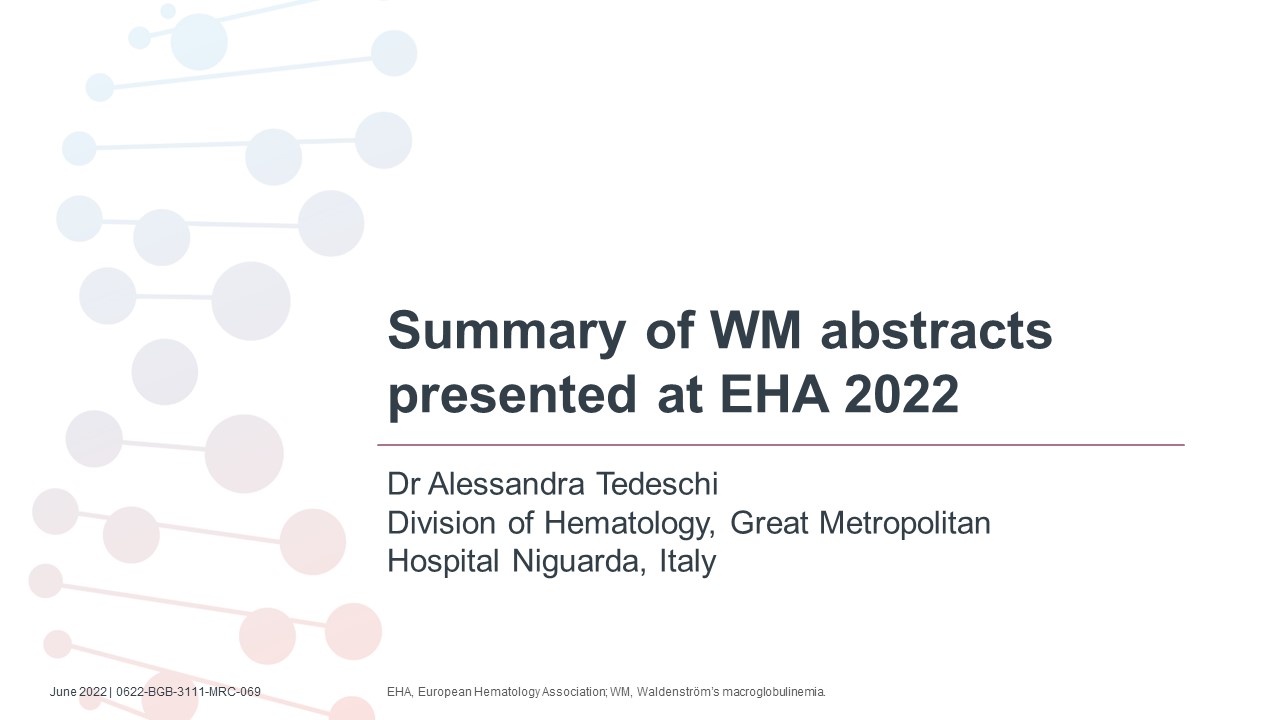 Summary of WM abstracts presented at EHA 2022

Dr Alessandra Tedeschi
Division of Hematology, Great Metropolitan Hospital Niguarda, Italy

June 2022 | 0622-BGB-3111-MRC-069

EHA, European Hematology Association; WM, Waldenström's macroglobulinemia.